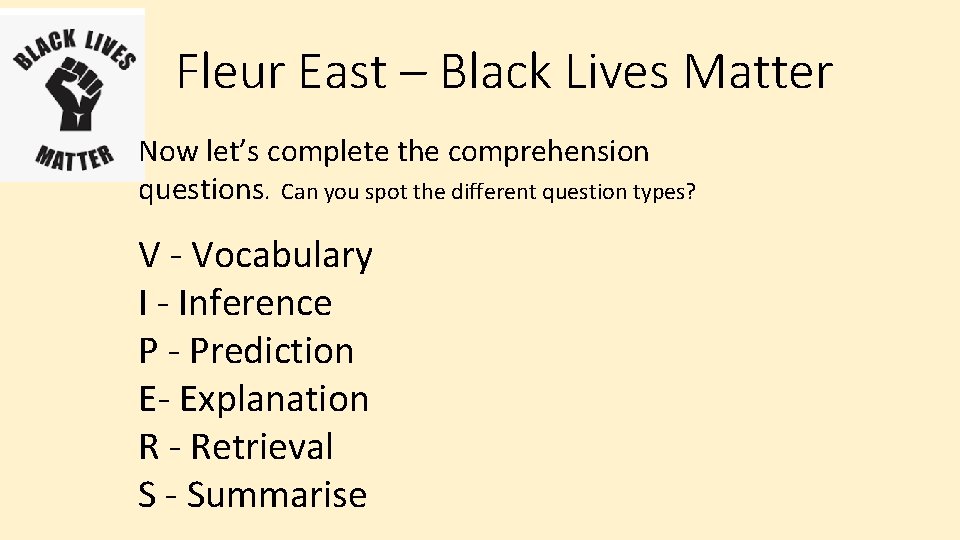 BLACK LIVES
MATTER

Fleur East – Black Lives Matter

Now let's complete the comprehension questions. Can you spot the different question types?

V - Vocabulary
I - Inference
P - Prediction
E- Explanation
R - Retrieval
S - Summarise